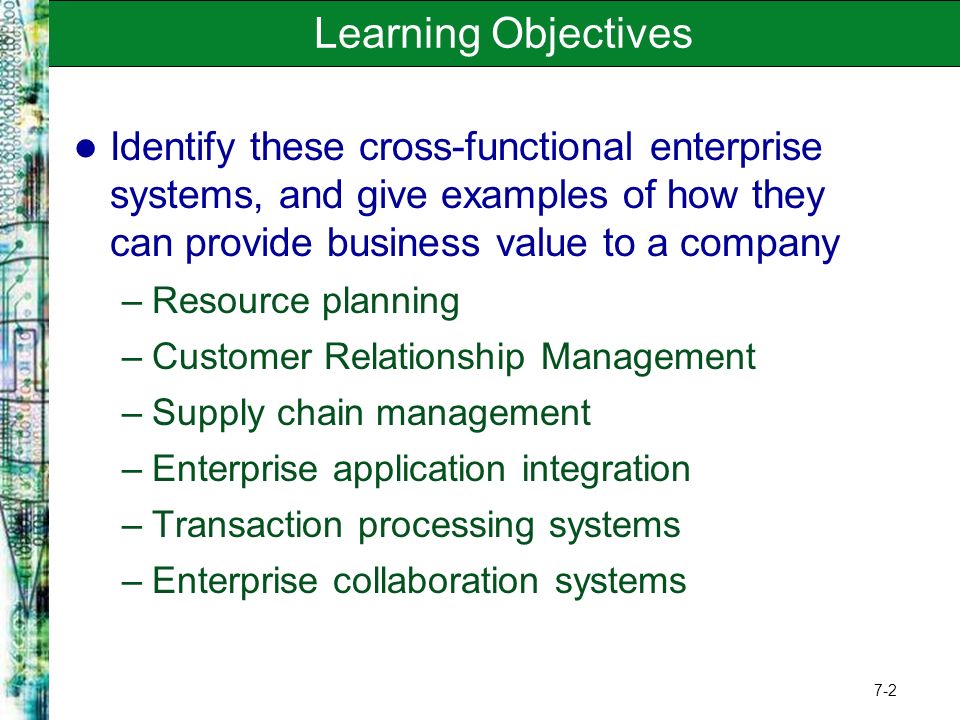 Learning Objectives

● Identify these cross-functional enterprise systems, and give examples of how they can provide business value to a company

– Resource planning
– Customer Relationship Management
– Supply chain management
– Enterprise application integration
– Transaction processing systems
– Enterprise collaboration systems

7-2